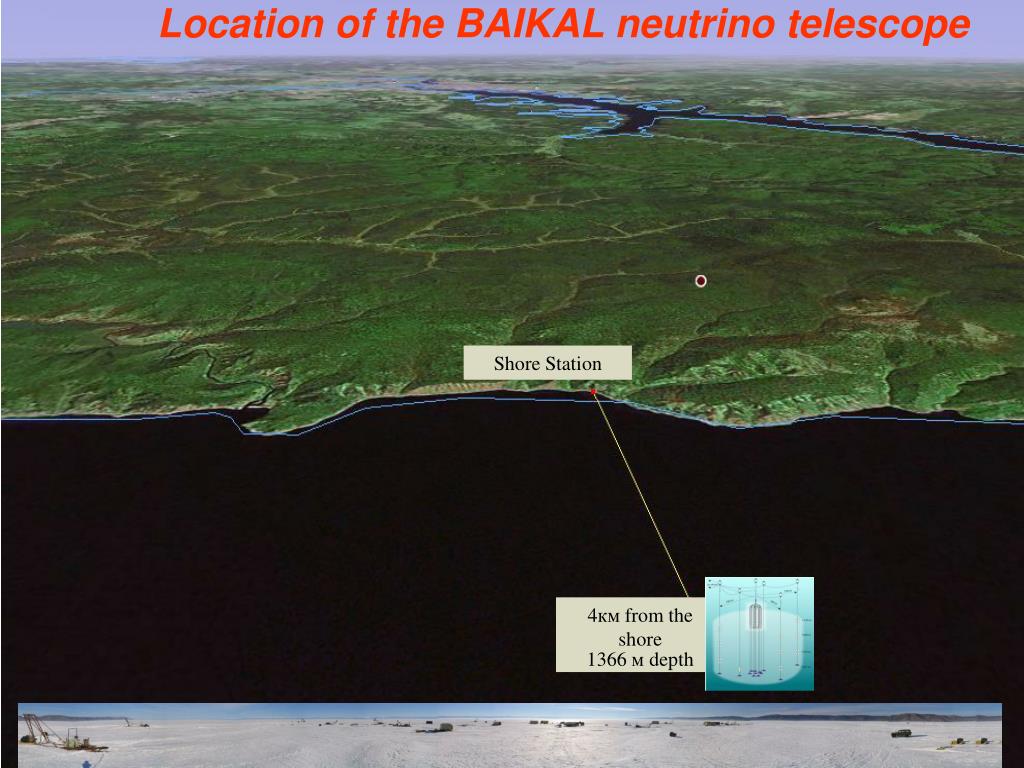 Location of the BAIKAL neutrino telescope

Shore Station

4км from the shore
1366 м depth